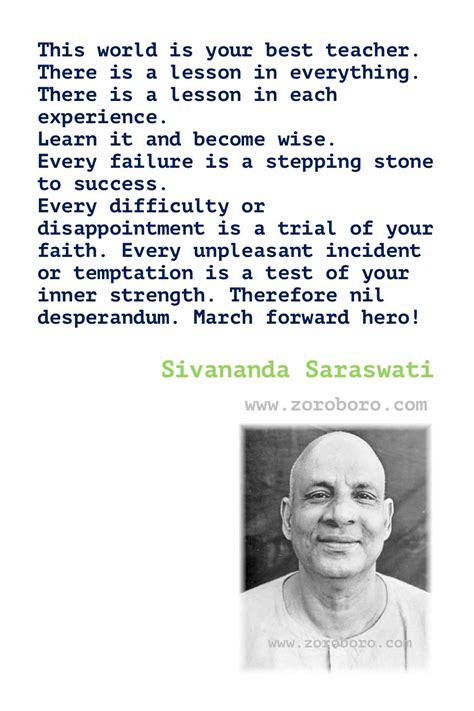 This world is your best teacher. There is a lesson in everything. There is a lesson in each experience.
Learn it and become wise.
Every failure is a stepping stone to success.
Every difficulty or disappointment is a trial of your faith. Every unpleasant incident or temptation is a test of your inner strength. Therefore nil desperandum. March forward hero!

Sivananda Saraswati

www.zoroboro.com

www.zoroboro.com